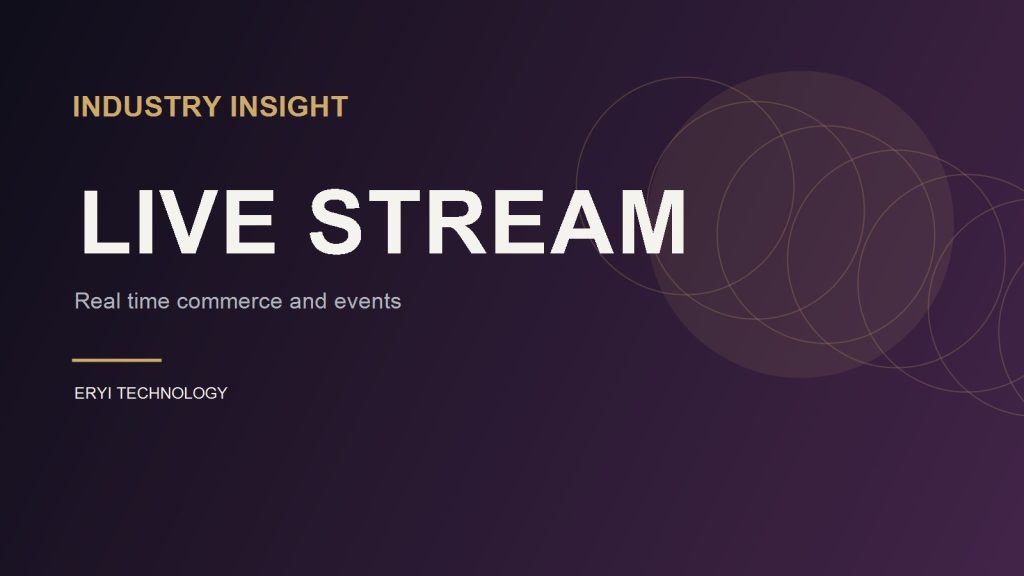 INDUSTRY INSIGHT

LIVE STREAM

Real time commerce and events

ERYI TECHNOLOGY